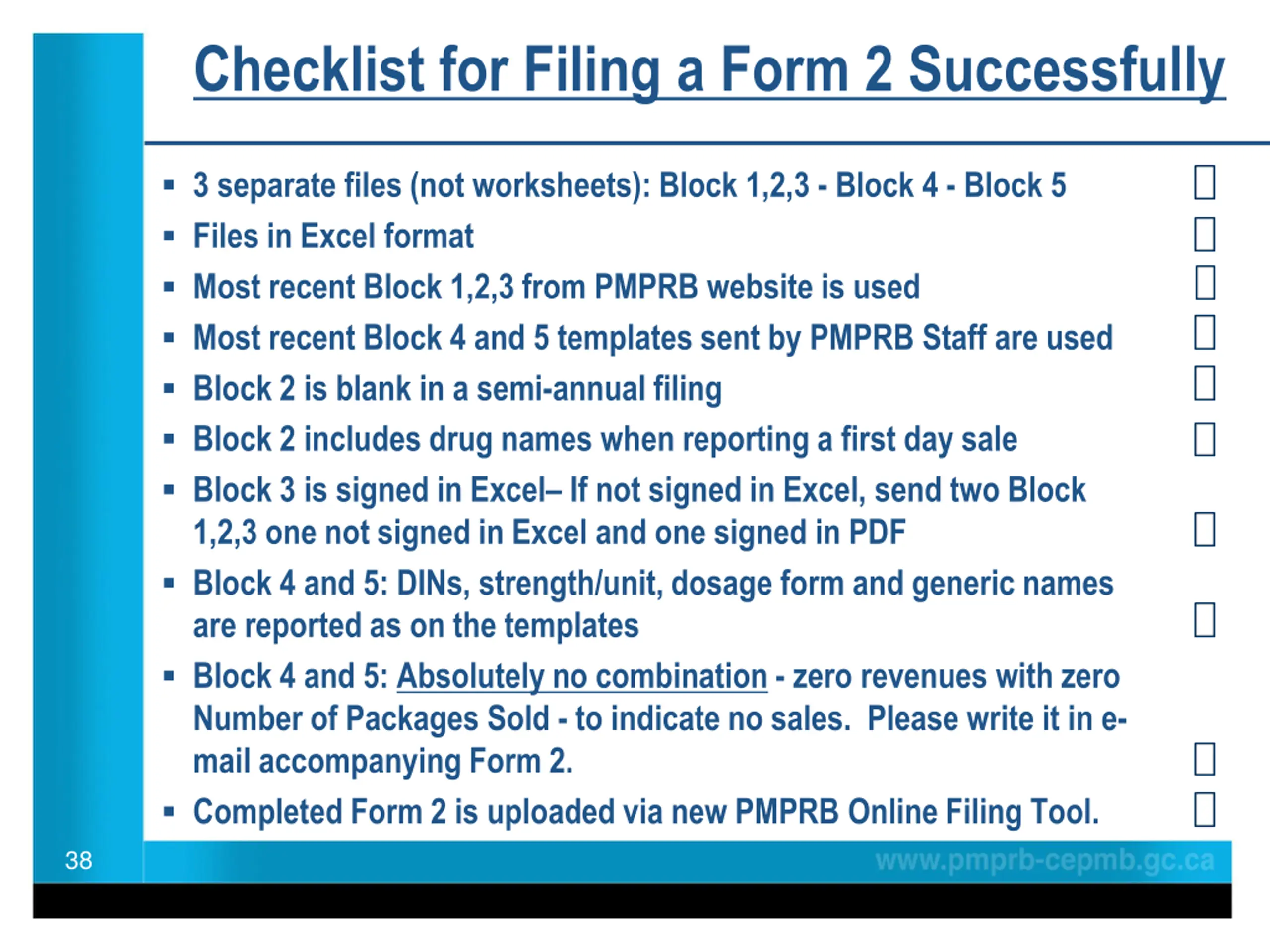 Checklist for Filing a Form 2 Successfully

▪ 3 separate files (not worksheets): Block 1,2,3 - Block 4 - Block 5 ☐
▪ Files in Excel format ☐
▪ Most recent Block 1,2,3 from PMPRB website is used ☐
▪ Most recent Block 4 and 5 templates sent by PMPRB Staff are used ☐
▪ Block 2 is blank in a semi-annual filing ☐
▪ Block 2 includes drug names when reporting a first day sale ☐
▪ Block 3 is signed in Excel– If not signed in Excel, send two Block 1,2,3 one not signed in Excel and one signed in PDF ☐
▪ Block 4 and 5: DINs, strength/unit, dosage form and generic names are reported as on the templates ☐
▪ Block 4 and 5: Absolutely no combination - zero revenues with zero Number of Packages Sold - to indicate no sales. Please write it in e-mail accompanying Form 2. ☐
▪ Completed Form 2 is uploaded via new PMPRB Online Filing Tool. ☐

38

www.pmprb-cepmb.gc.ca